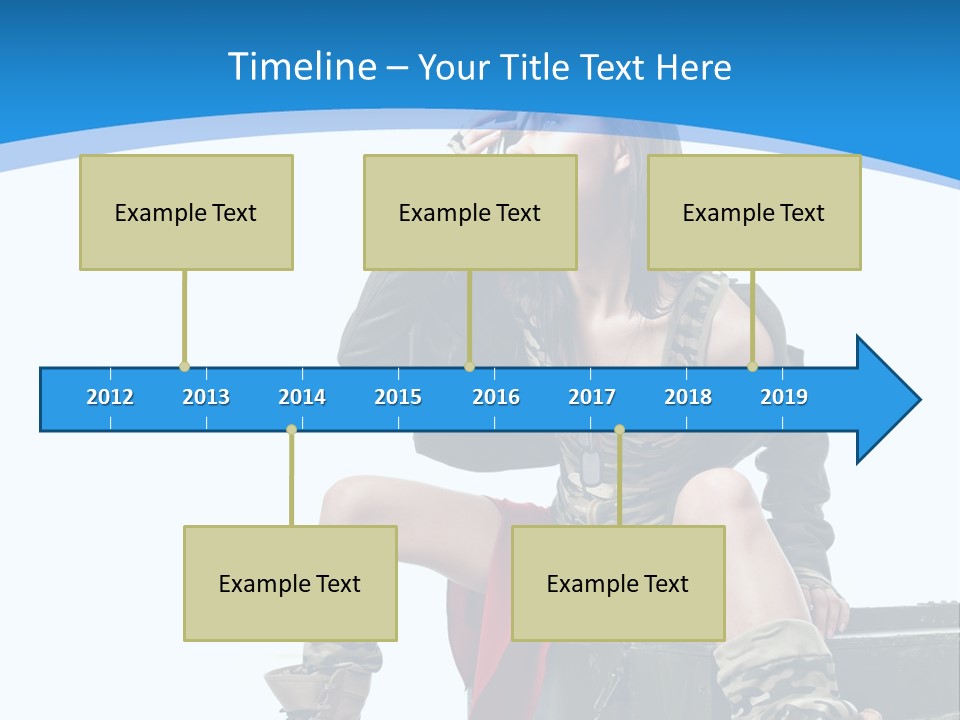 Timeline – Your Title Text Here

Example Text

Example Text

Example Text

2012 2013 2014 2015 2016 2017 2018 2019

Example Text

Example Text